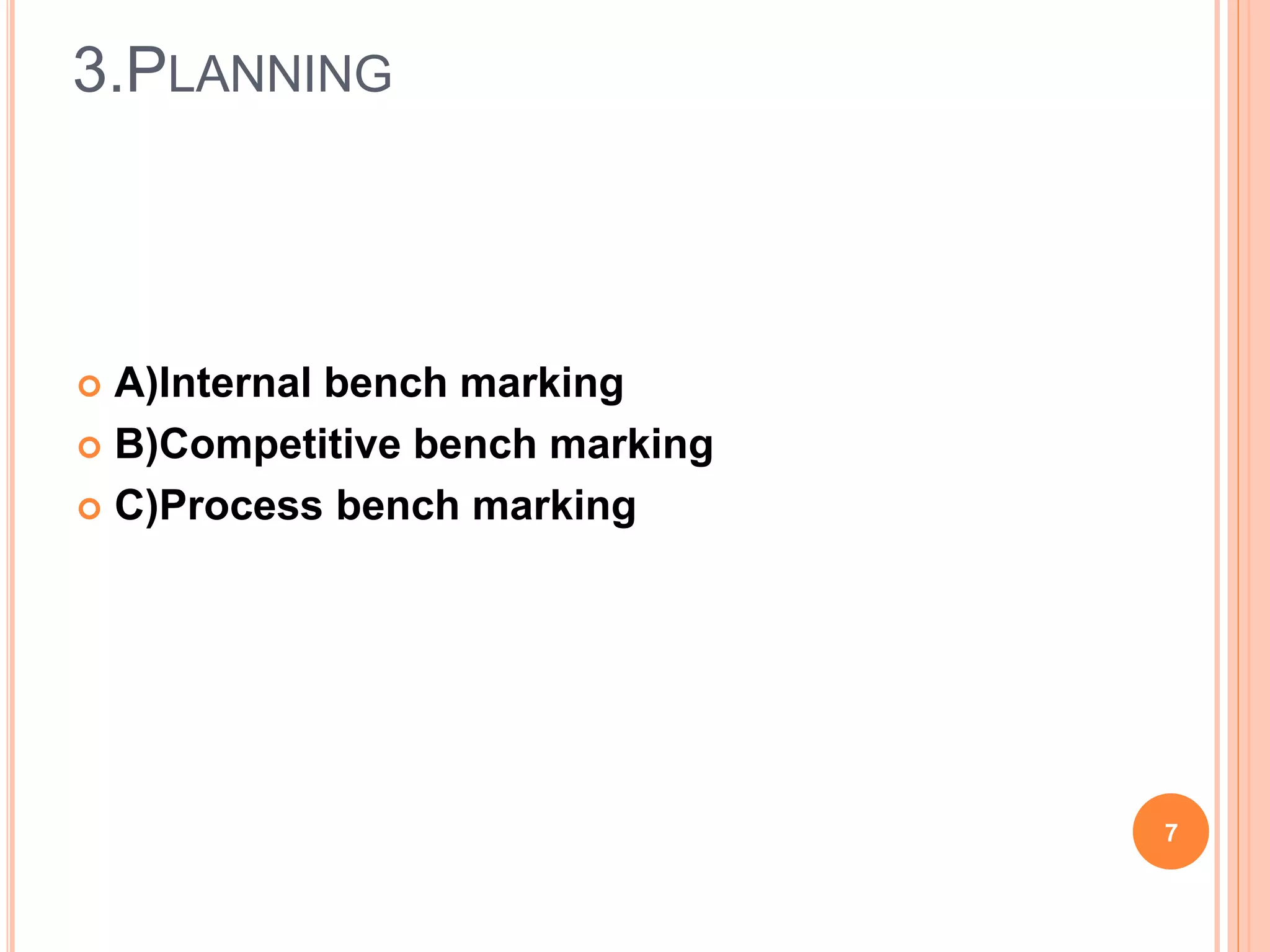 3.PLANNING

A)Internal bench marking
B)Competitive bench marking
C)Process bench marking

7